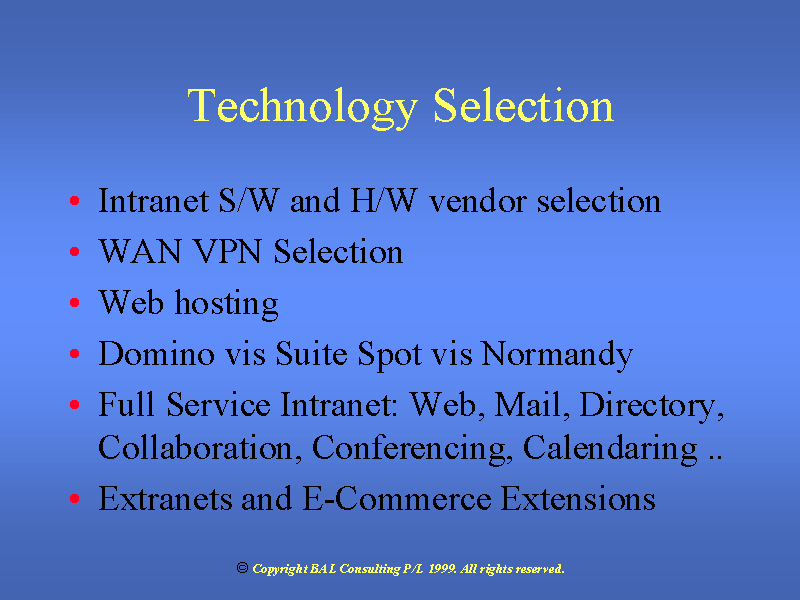 Technology Selection

• Intranet S/W and H/W vendor selection
• WAN VPN Selection
• Web hosting
• Domino vis Suite Spot vis Normandy
• Full Service Intranet: Web, Mail, Directory, Collaboration, Conferencing, Calendaring ..
• Extranets and E-Commerce Extensions

© Copyright BAL Consulting P/L 1999. All rights reserved.